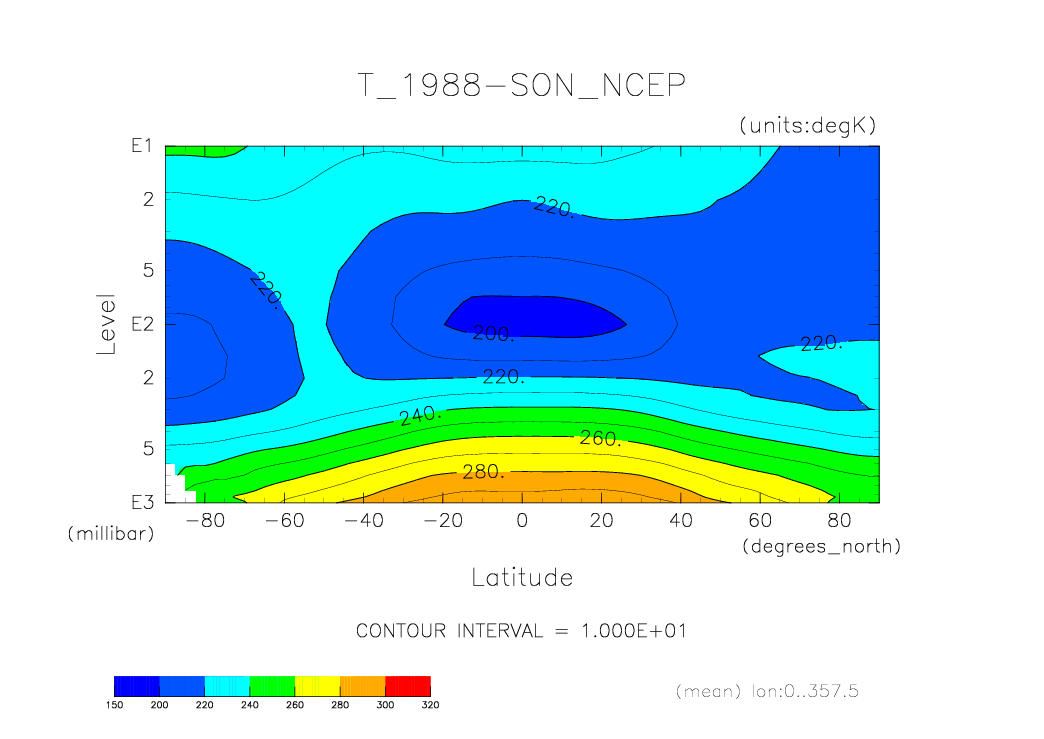 T_1988-SON_NCEP

(units:degK)

E1
2
5
E2
2
5
E3

Level

(millibar)

220.
220.
200.
220.
220.
240.
260.
280.

-80 -60 -40 -20 0 20 40 60 80

(degrees_north)

Latitude

CONTOUR INTERVAL = 1.000E+01

150 200 220 240 260 280 300 320

(mean) lon:0..357.5